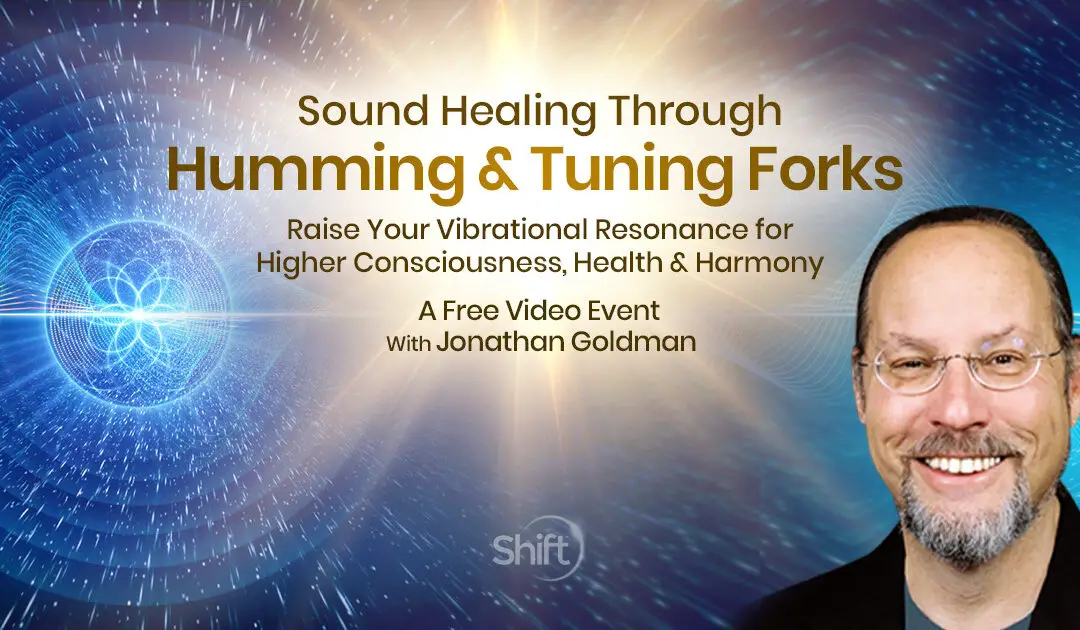 Sound Healing Through
Humming & Tuning Forks

Raise Your Vibrational Resonance for Higher Consciousness, Health & Harmony

A Free Video Event
With Jonathan Goldman

Shift